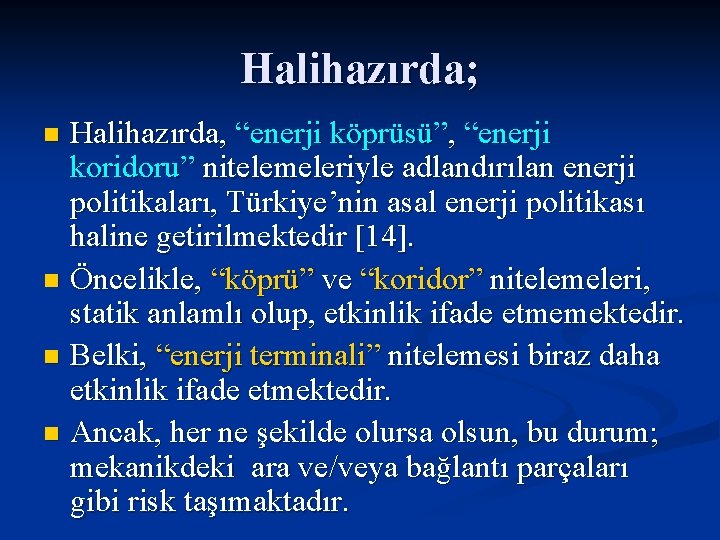 Halihazırda;

Halihazırda, “enerji köprüsü”, “enerji koridoru” nitelemeleriyle adlandırılan enerji politikaları, Türkiye’nin asal enerji politikası haline getirilmektedir [14].

Öncelikle, “köprü” ve “koridor” nitelemeleri, statik anlamlı olup, etkinlik ifade etmemektedir.

Belki, “enerji terminali” nitelemesi biraz daha etkinlik ifade etmektedir.

Ancak, her ne şekilde olursa olsun, bu durum; mekanikdeki ara ve/veya bağlantı parçaları gibi risk taşımaktadır.